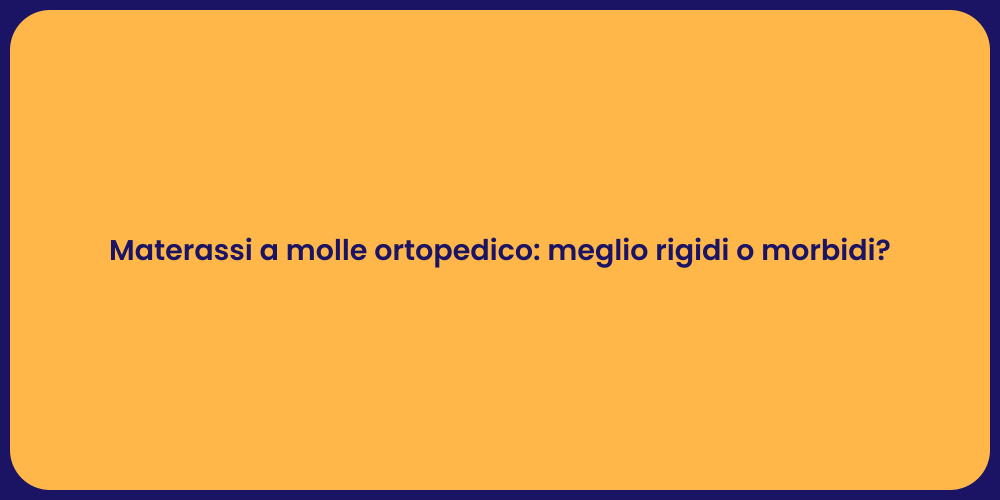 Materassi a molle ortopedico: meglio rigidi o morbidi?